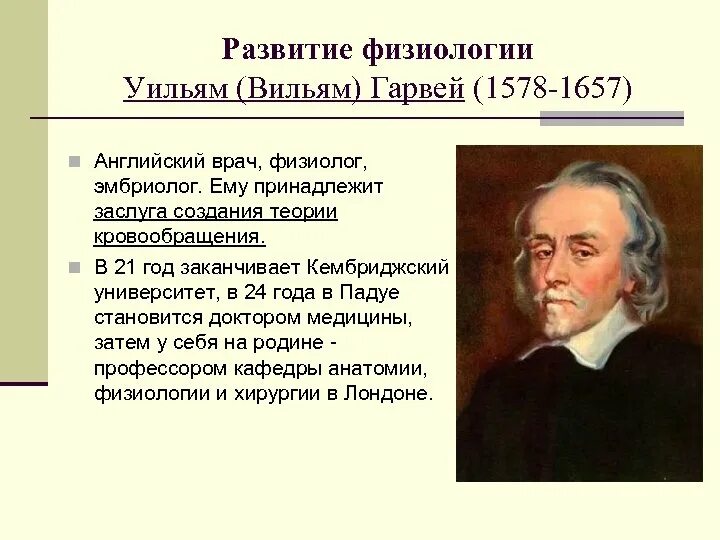 Развитие физиологии
Уильям (Вильям) Гарвей (1578-1657)

Английский врач, физиолог, эмбриолог. Ему принадлежит заслуга создания теории кровообращения.

В 21 год заканчивает Кембриджский университет, в 24 года в Падуе становится доктором медицины, затем у себя на родине - профессором кафедры анатомии, физиологии и хирургии в Лондоне.